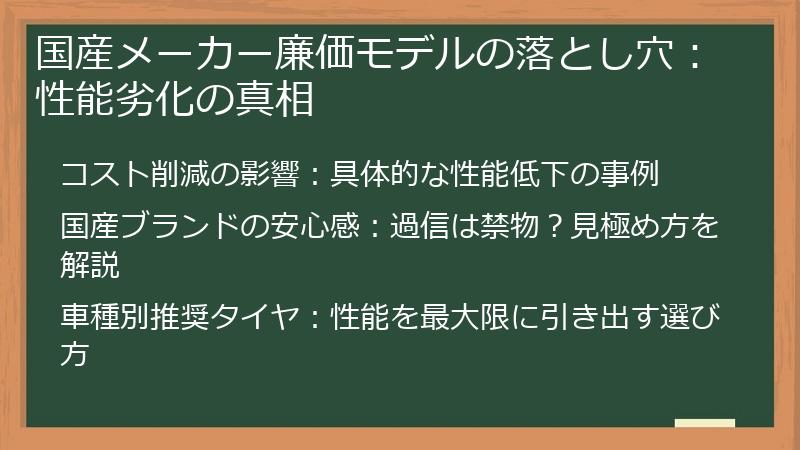 国産メーカー廉価モデルの落とし穴：性能劣化の真相

コスト削減の影響：具体的な性能低下の事例

国産ブランドの安心感：過信は禁物？見極め方を解説

車種別推奨タイヤ：性能を最大限に引き出す選び方